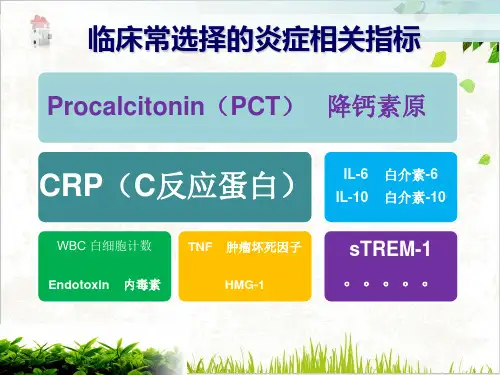 临床常选择的炎症相关指标

Procalcitonin（PCT） 降钙素原

CRP（C反应蛋白）

IL-6 白介素-6
IL-10 白介素-10

WBC 白细胞计数

Endotoxin 内毒素

TNF 肿瘤坏死因子

HMG-1

sTREM-1

。。。。。